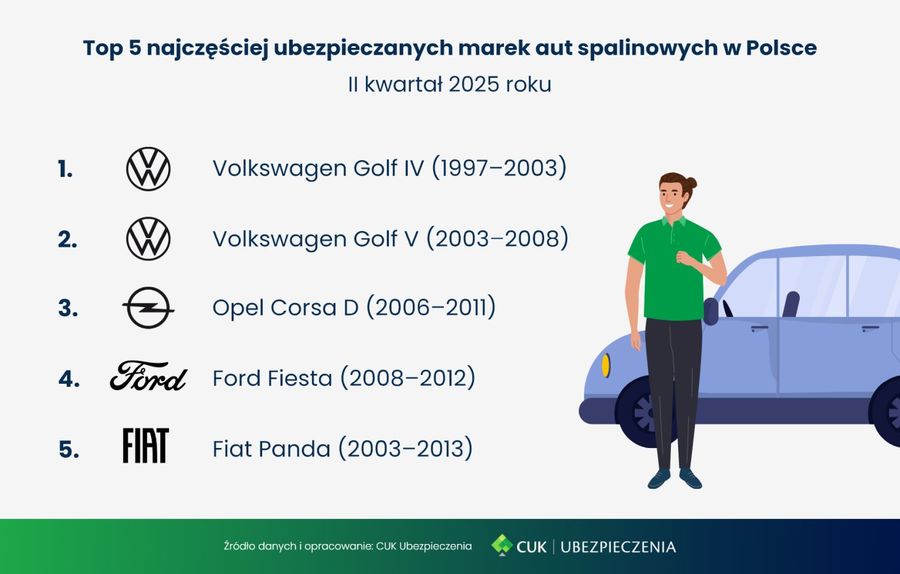 Top 5 najczęściej ubezpieczanych marek aut spalinowych w Polsce
II kwartał 2025 roku

1. Volkswagen Golf IV (1997–2003)

2. Volkswagen Golf V (2003–2008)

3. Opel Corsa D (2006–2011)

4. Ford Ford Fiesta (2008–2012)

5. FIAT Fiat Panda (2003–2013)

Źródło danych i opracowanie: CUK Ubezpieczenia

CUK | UBEZPIECZENIA